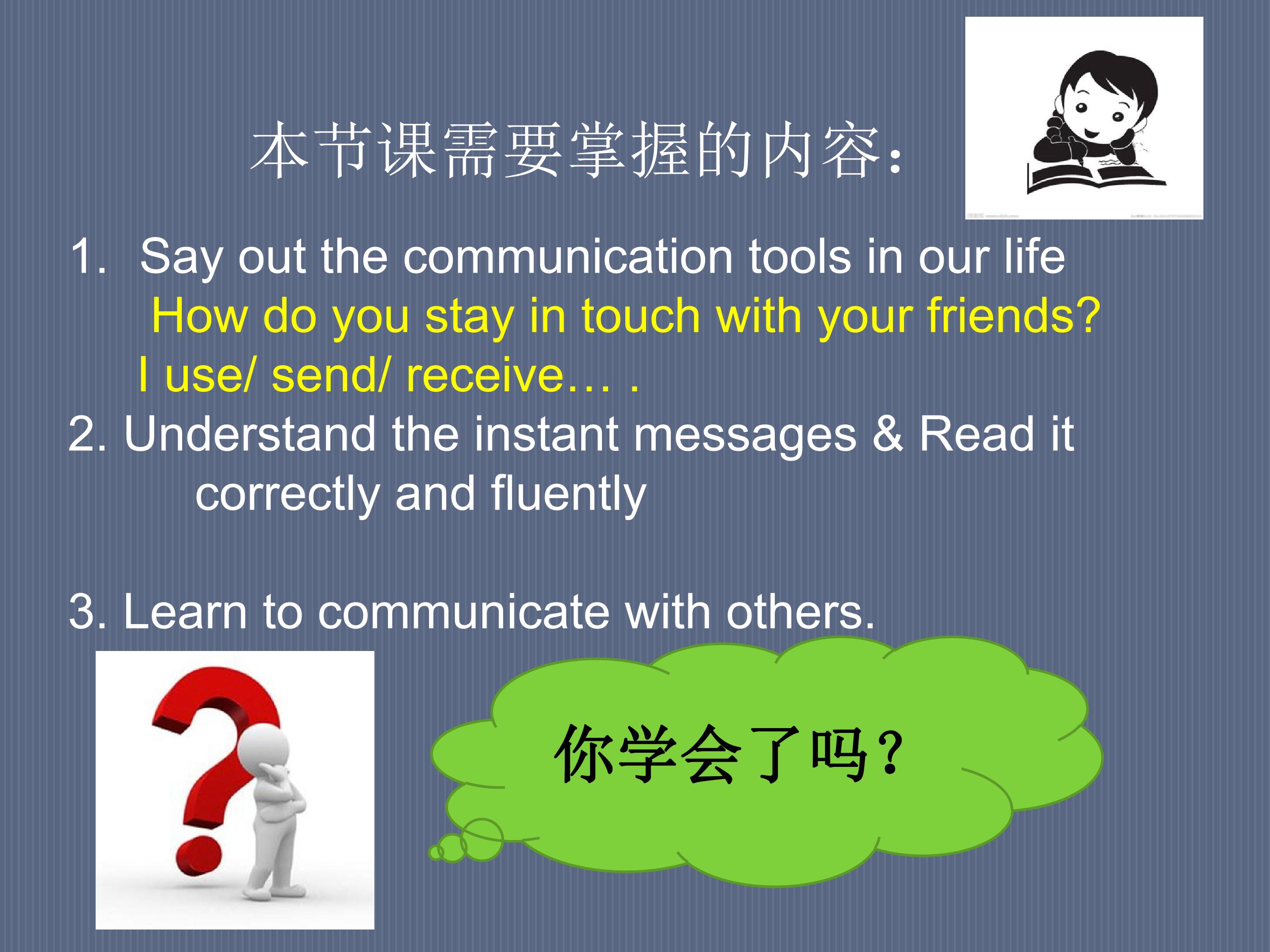 本节课需要掌握的内容：

1. Say out the communication tools in our life

How do you stay in touch with your friends?

I use/ send/ receive… .

2. Understand the instant messages & Read it correctly and fluently

3. Learn to communicate with others.

你学会了吗？